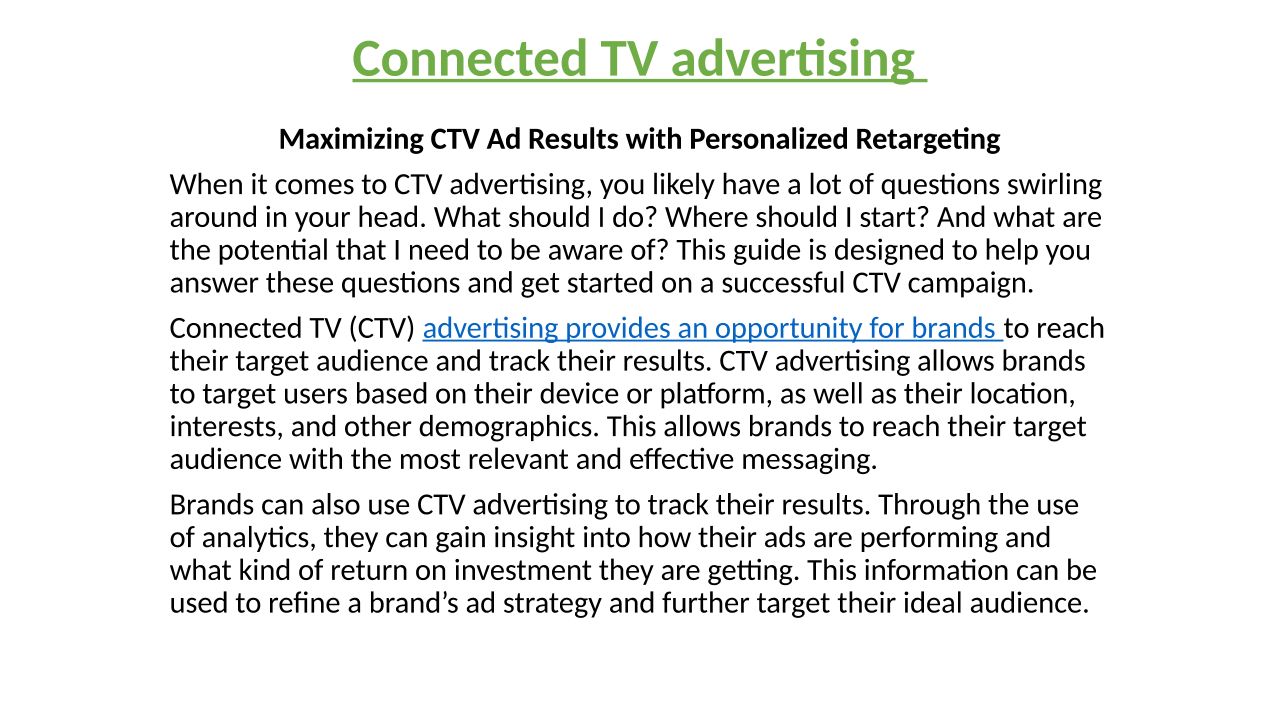 Connected TV advertising

Maximizing CTV Ad Results with Personalized Retargeting

When it comes to CTV advertising, you likely have a lot of questions swirling around in your head. What should I do? Where should I start? And what are the potential that I need to be aware of? This guide is designed to help you answer these questions and get started on a successful CTV campaign.

Connected TV (CTV) advertising provides an opportunity for brands to reach their target audience and track their results. CTV advertising allows brands to target users based on their device or platform, as well as their location, interests, and other demographics. This allows brands to reach their target audience with the most relevant and effective messaging.

Brands can also use CTV advertising to track their results. Through the use of analytics, they can gain insight into how their ads are performing and what kind of return on investment they are getting. This information can be used to refine a brand’s ad strategy and further target their ideal audience.